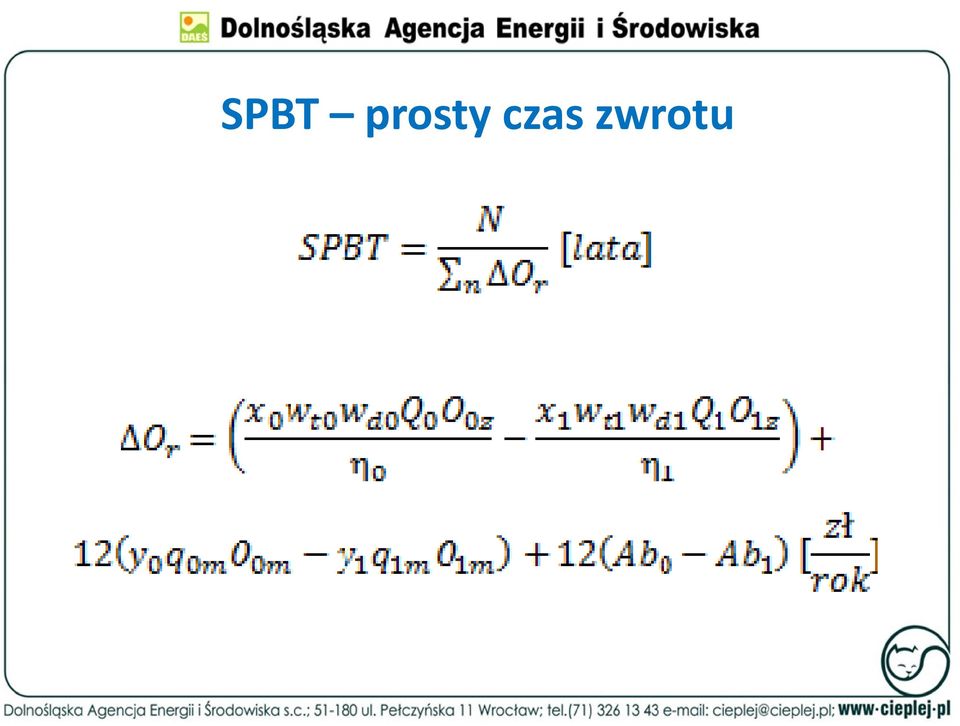 DAEŚ Dolnośląska Agencja Energii i Środowiska

SPBT – prosty czas zwrotu

$SPBT = \frac{N}{\sum_n \Delta O_r} [lata]$

$\Delta O_r = \left(\frac{x_0 w_{t0} w_{d0} Q_0 O_{0z}}{\eta_0} - \frac{x_1 w_{t1} w_{d1} Q_1 O_{1z}}{\eta_1}\right) +$

$12(y_0 q_{0m} O_{0m} - y_1 q_{1m} O_{1m}) + 12(Ab_0 - Ab_1) [\frac{zł}{rok}]$

Dolnośląska Agencja Energii i Środowiska s.c.; 51-180 ul. Pełczyńska 11 Wrocław; tel.(71) 326 13 43 e-mail: cieplej@cieplej.pl; www·cieplej·pl